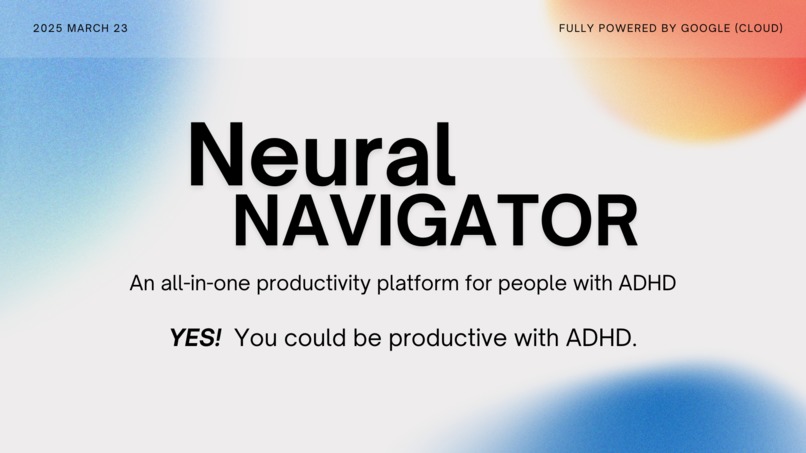 2025 MARCH 23

FULLY POWERED BY GOOGLE (CLOUD)

Neural
NAVIGATOR

An all-in-one productivity platform for people with ADHD

YES! You could be productive with ADHD.